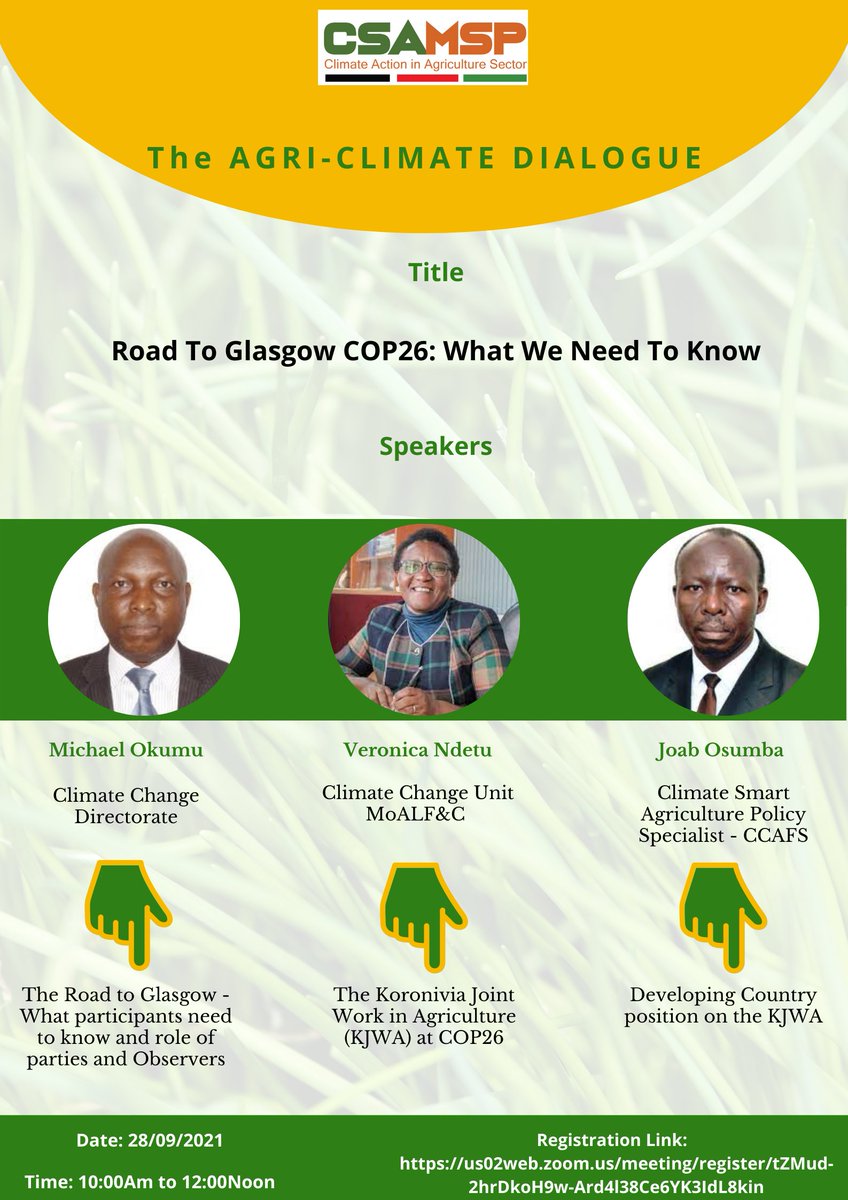 CSAMSP
Climate Action in Agriculture Sector

The AGRI-CLIMATE DIALOGUE

Title

Road To Glasgow COP26: What We Need To Know

Speakers

Michael Okumu

Climate Change Directorate

The Road to Glasgow - What participants need to know and role of parties and Observers

Veronica Ndetu

Climate Change Unit MoALF&C

The Koronivia Joint Work in Agriculture (KJWA) at COP26

Joab Osumba

Climate Smart Agriculture Policy Specialist - CCAFS

Developing Country position on the KJWA

Date: 28/09/2021

Time: 10:00Am to 12:00Noon

Registration Link:
https://us02web.zoom.us/meeting/register/tZMud-2hrDkoH9w-Ard4l38Ce6YK3IdL8kin